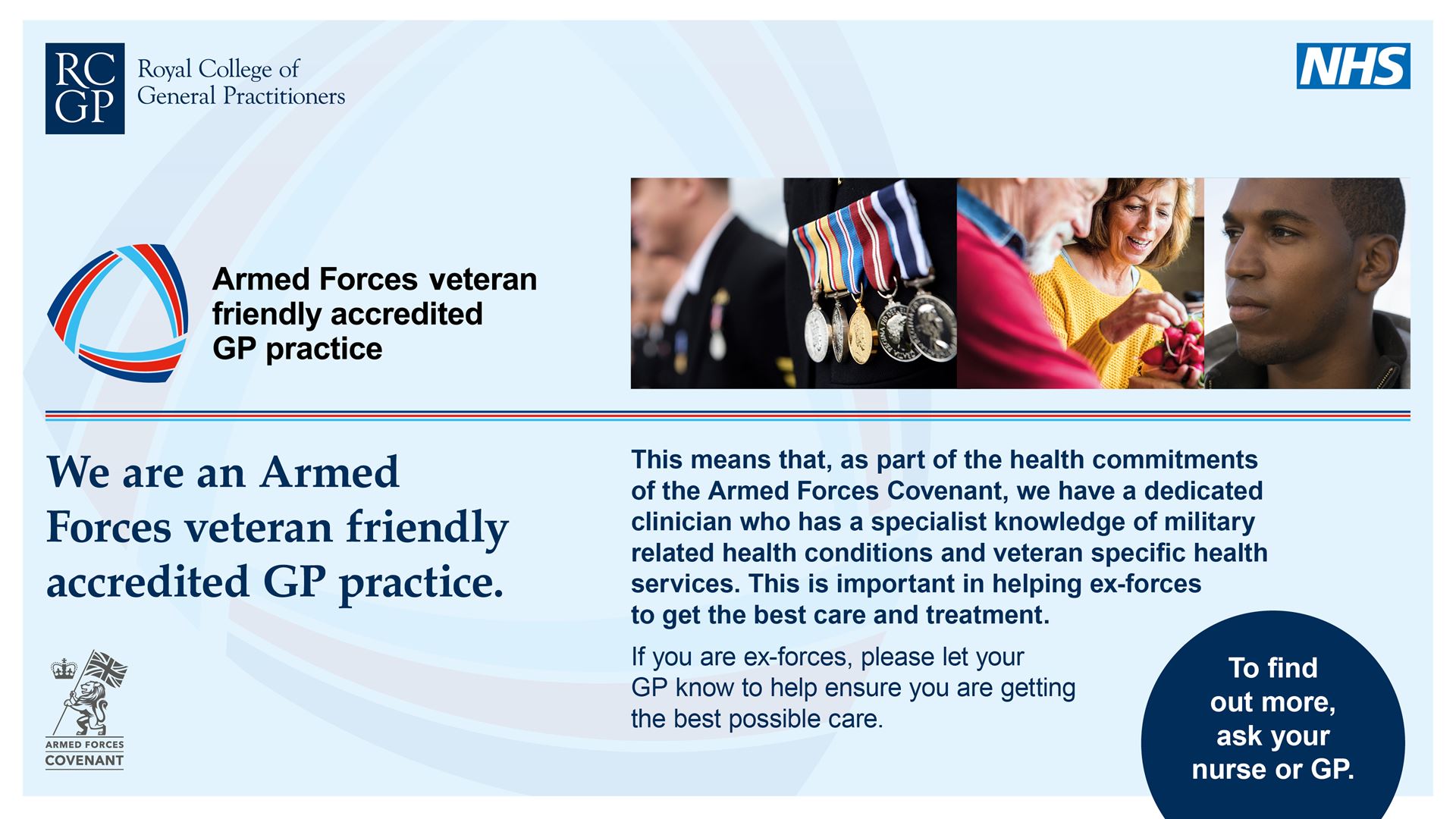 RC GP Royal College of General Practitioners

NHS

Armed Forces veteran friendly accredited GP practice

We are an Armed Forces veteran friendly accredited GP practice.

This means that, as part of the health commitments of the Armed Forces Covenant, we have a dedicated clinician who has a specialist knowledge of military related health conditions and veteran specific health services. This is important in helping ex-forces to get the best care and treatment.

If you are ex-forces, please let your GP know to help ensure you are getting the best possible care.

To find out more, ask your nurse or GP.

ARMED FORCES COVENANT